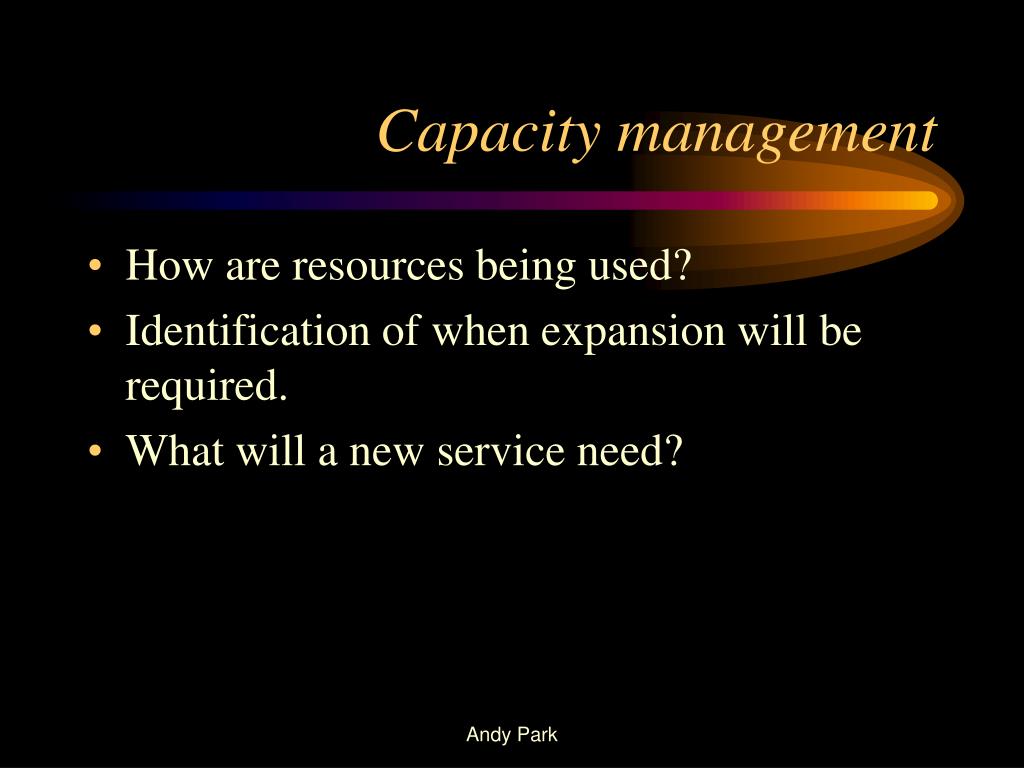 Capacity management

• How are resources being used?
• Identification of when expansion will be required.
• What will a new service need?

Andy Park